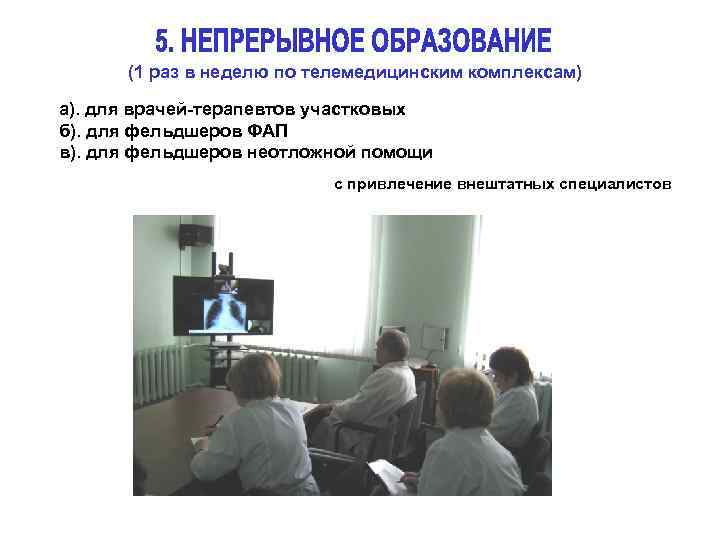 5. НЕПРЕРЫВНОЕ ОБРАЗОВАНИЕ
(1 раз в неделю по телемедицинским комплексам)

а). для врачей-терапевтов участковых
б). для фельдшеров ФАП
в). для фельдшеров неотложной помощи

с привлечение внештатных специалистов